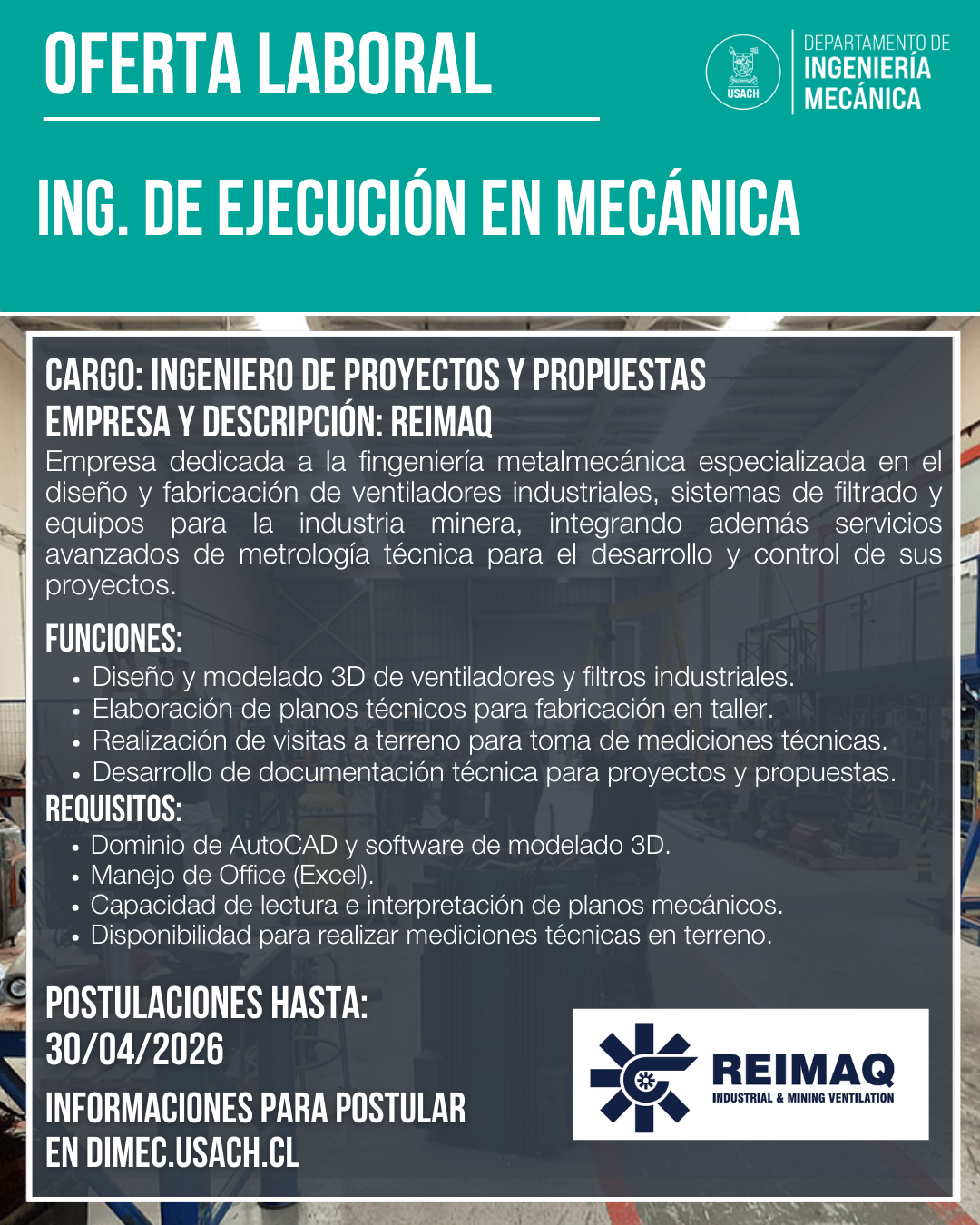 OFERTA LABORAL

USACH

DEPARTAMENTO DE INGENIERÍA MECÁNICA

ING. DE EJECUCIÓN EN MECÁNICA

CARGO: INGENIERO DE PROYECTOS Y PROPUESTAS
EMPRESA Y DESCRIPCIÓN: REIMAQ

Empresa dedicada a la fingeniería metalmecánica especializada en el diseño y fabricación de ventiladores industriales, sistemas de filtrado y equipos para la industria minera, integrando además servicios avanzados de metrología técnica para el desarrollo y control de sus proyectos.

FUNCIONES:
• Diseño y modelado 3D de ventiladores y filtros industriales.
• Elaboración de planos técnicos para fabricación en taller.
• Realización de visitas a terreno para toma de mediciones técnicas.
• Desarrollo de documentación técnica para proyectos y propuestas.

REQUISITOS:
• Dominio de AutoCAD y software de modelado 3D.
• Manejo de Office (Excel).
• Capacidad de lectura e interpretación de planos mecánicos.
• Disponibilidad para realizar mediciones técnicas en terreno.

POSTULACIONES HASTA: 30/04/2026

INFORMACIONES PARA POSTULAR EN DIMEC.USACH.CL

REIMAQ
INDUSTRIAL & MINING VENTILATION